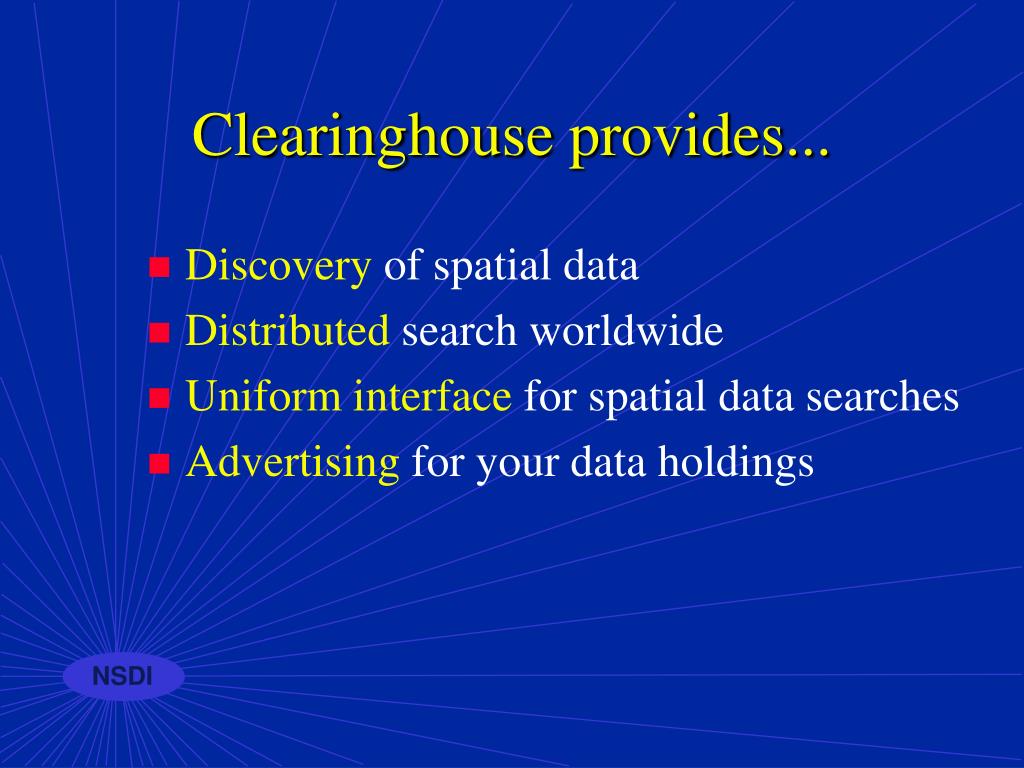 Clearinghouse provides...

- Discovery of spatial data
- Distributed search worldwide
- Uniform interface for spatial data searches
- Advertising for your data holdings

NSDI